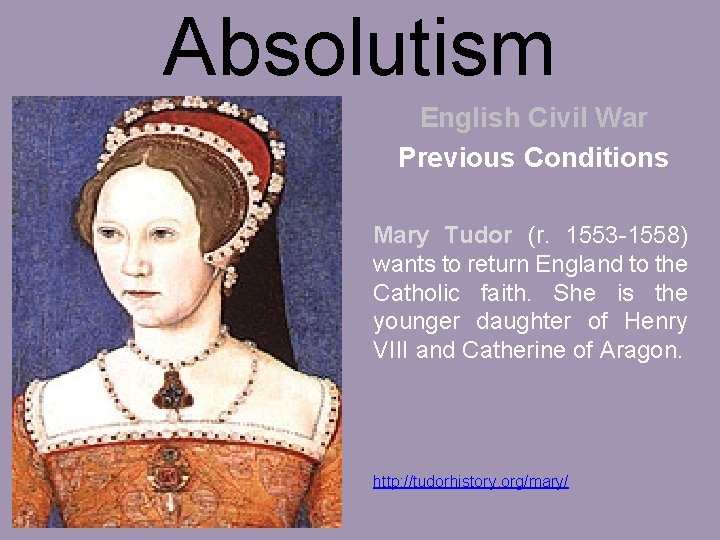 Absolutism

English Civil War

Previous Conditions

Mary Tudor (r. 1553-1558) wants to return England to the Catholic faith. She is the younger daughter of Henry VIII and Catherine of Aragon.

http://tudorhistory.org/mary/